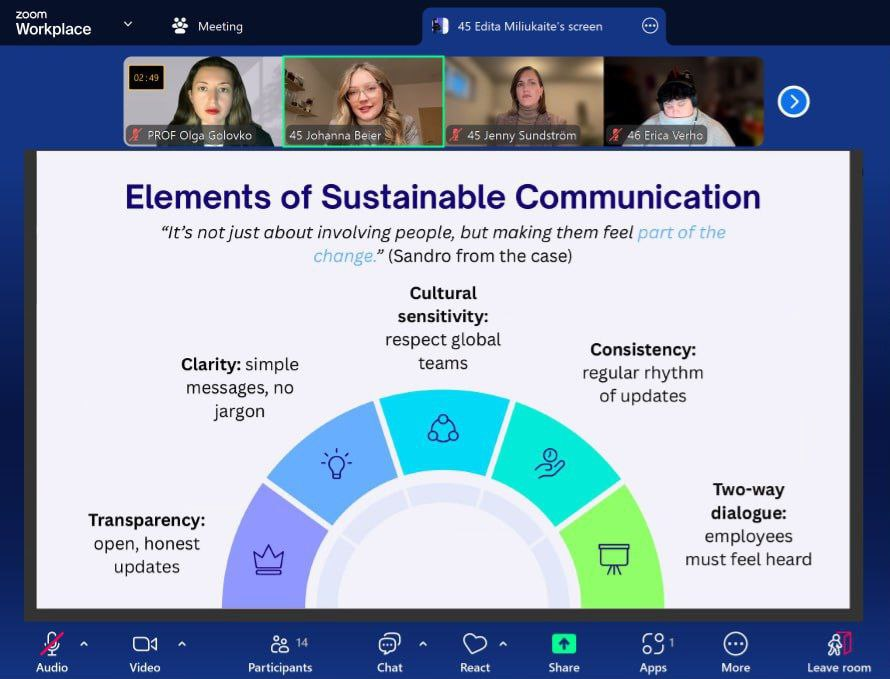 zoom Workplace

Meeting

45 Edita Miliukaite's screen

02:49

PROF Olga Golovko

45 Johanna Beier

45 Jenny Sundström

46 Erica Verho

Elements of Sustainable Communication

"It's not just about involving people, but making them feel part of the change." (Sandro from the case)

Transparency: open, honest updates

Clarity: simple messages, no jargon

Cultural sensitivity: respect global teams

Consistency: regular rhythm of updates

Two-way dialogue: employees must feel heard

Audio

Video

Participants 14

Chat

React

Share

Apps 1

More

Leave room